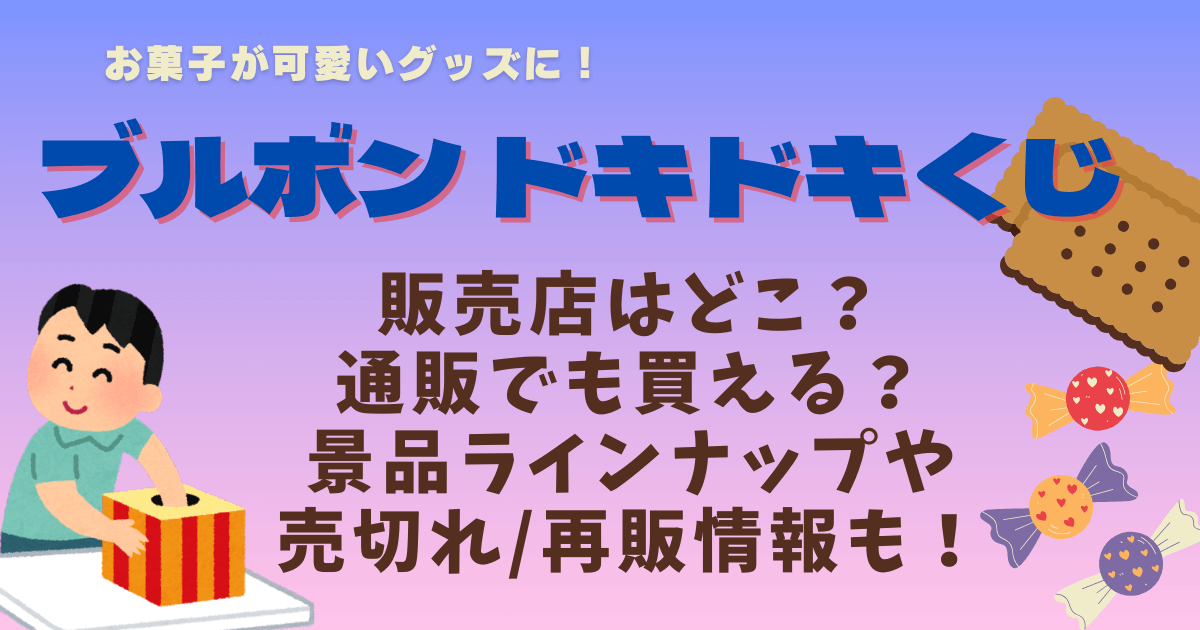 お菓子が可愛いグッズに！

ブルボン ドキドキくじ

販売店はどこ？
通販でも買える？
景品ラインナップや
売切れ/再販情報も！